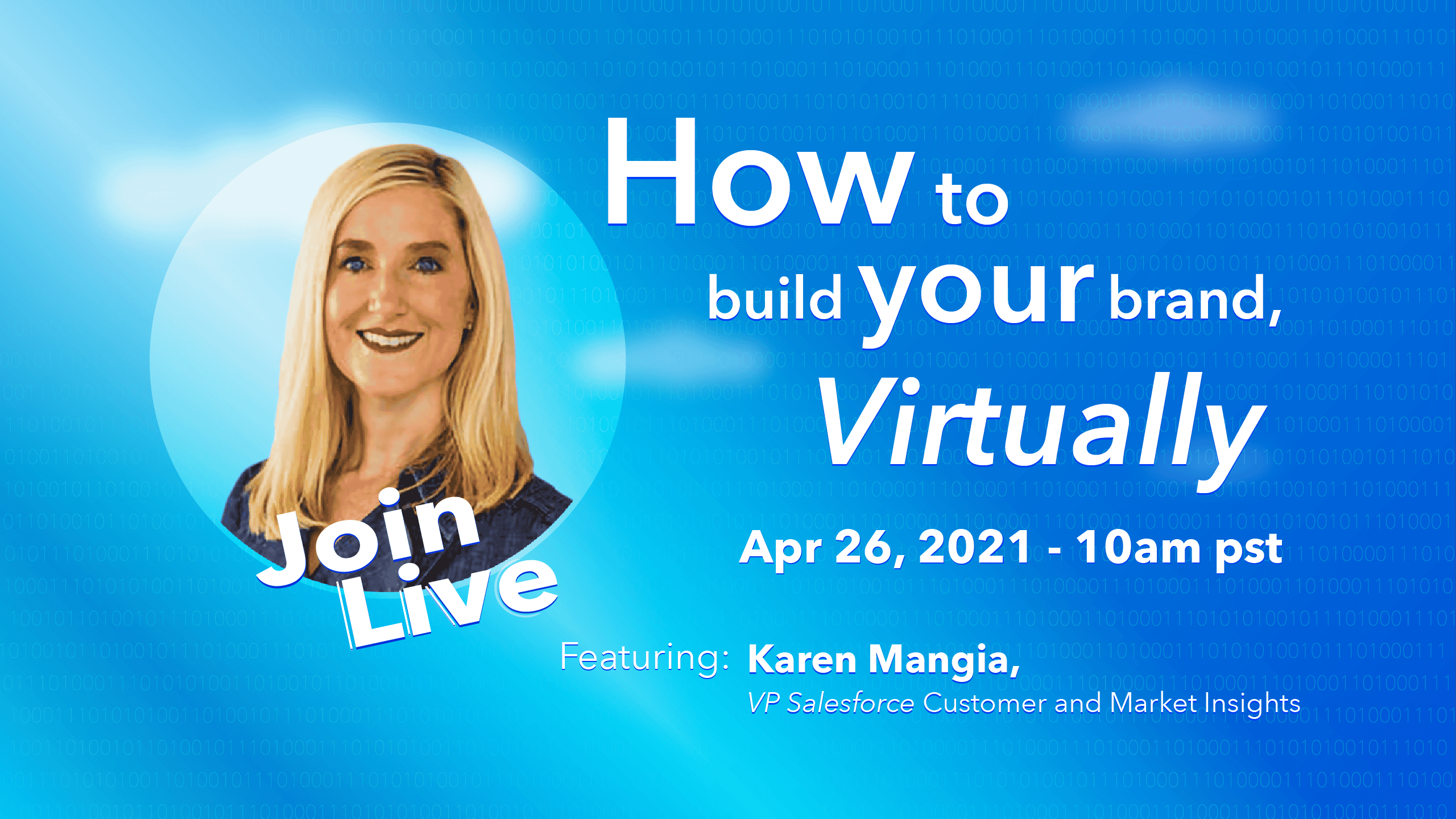 How to build your brand, Virtually

Join Live

Apr 26, 2021 - 10am pst

Featuring: Karen Mangia,
VP Salesforce Customer and Market Insights